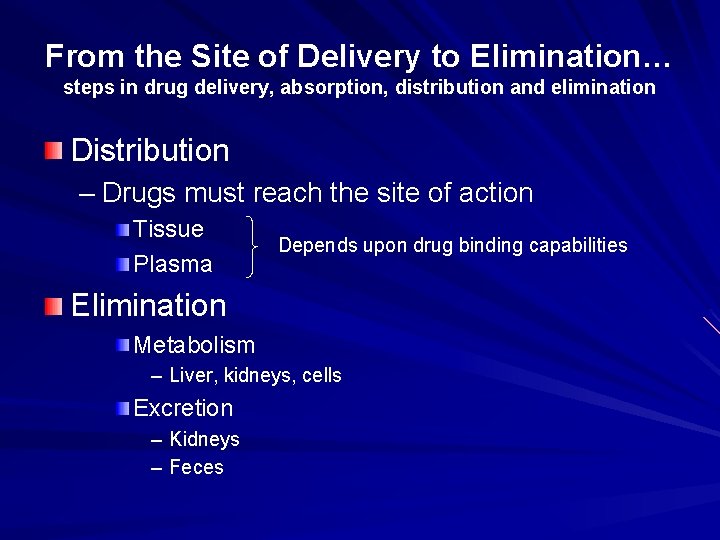 From the Site of Delivery to Elimination…
steps in drug delivery, absorption, distribution and elimination

Distribution
– Drugs must reach the site of action
Tissue
Plasma
Depends upon drug binding capabilities

Elimination
Metabolism
– Liver, kidneys, cells
Excretion
– Kidneys
– Feces